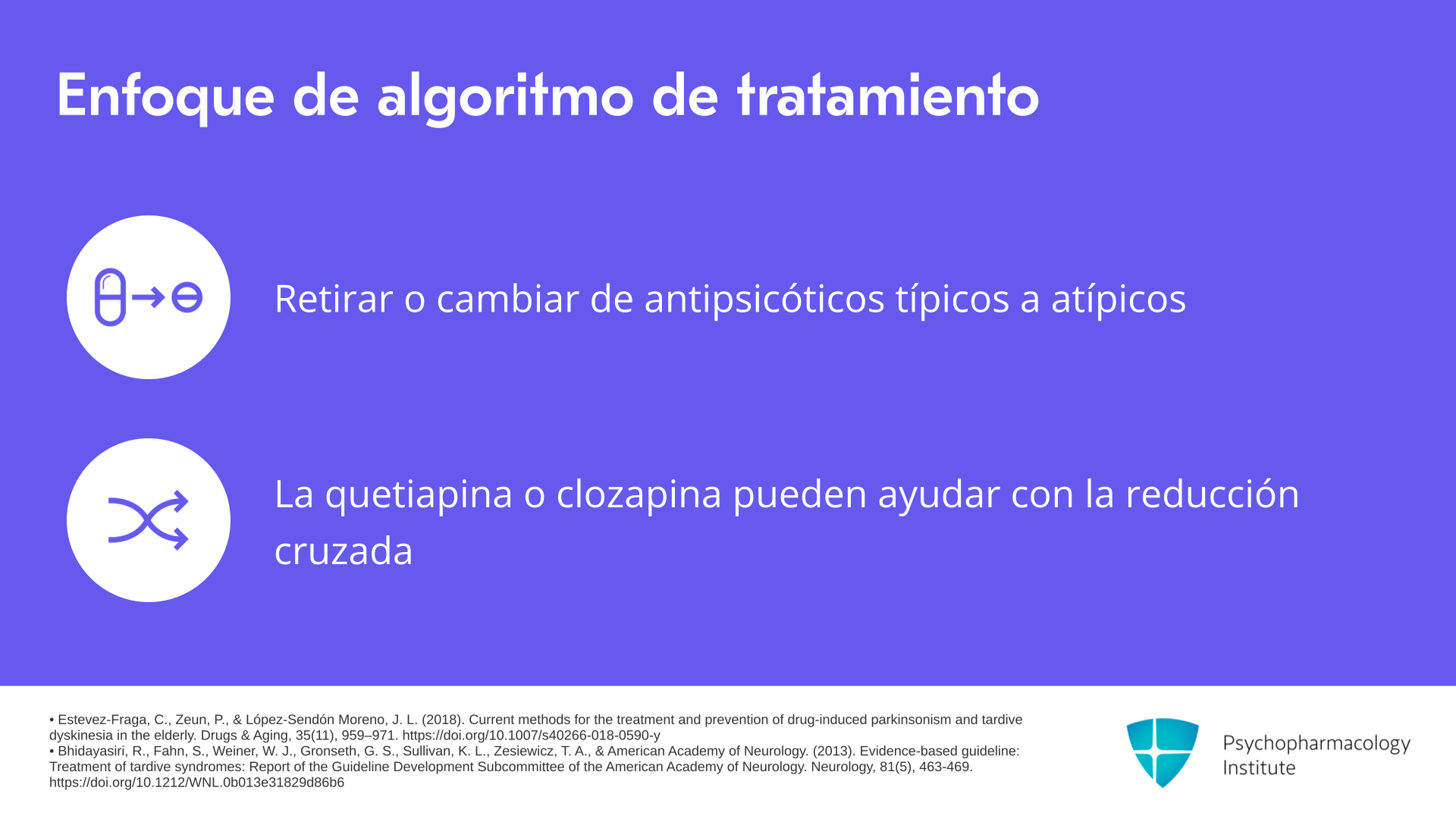 Enfoque de algoritmo de tratamiento

Retirar o cambiar de antipsicóticos típicos a atípicos

La quetiapina o clozapina pueden ayudar con la reducción cruzada

• Estevez-Fraga, C., Zeun, P., & López-Sendón Moreno, J. L. (2018). Current methods for the treatment and prevention of drug-induced parkinsonism and tardive dyskinesia in the elderly. Drugs & Aging, 35(11), 959–971. https://doi.org/10.1007/s40266-018-0590-y
• Bhidayasiri, R., Fahn, S., Weiner, W. J., Gronseth, G. S., Sullivan, K. L., Zesiewicz, T. A., & American Academy of Neurology. (2013). Evidence-based guideline: Treatment of tardive syndromes: Report of the Guideline Development Subcommittee of the American Academy of Neurology. Neurology, 81(5), 463-469. https://doi.org/10.1212/WNL.0b013e31829d86b6

Psychopharmacology Institute